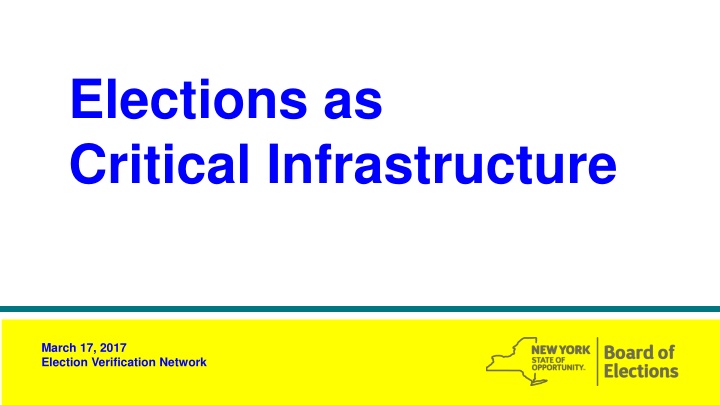 Elections as Critical Infrastructure

March 17, 2017
Election Verification Network

NEW YORK STATE OF OPPORTUNITY. Board of Elections